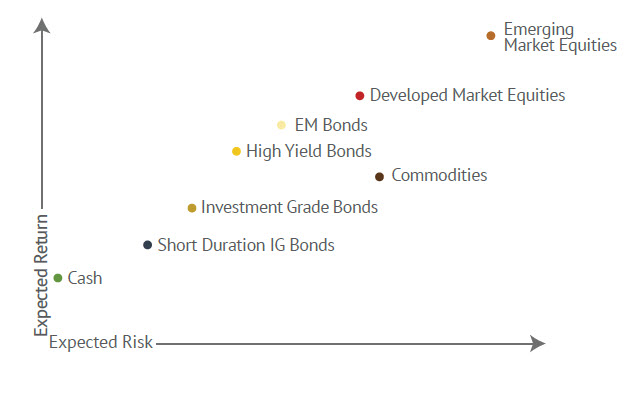 Emerging Market Equities

Developed Market Equities

EM Bonds

High Yield Bonds

Commodities

Investment Grade Bonds

Short Duration IG Bonds

Cash

Expected Return

Expected Risk